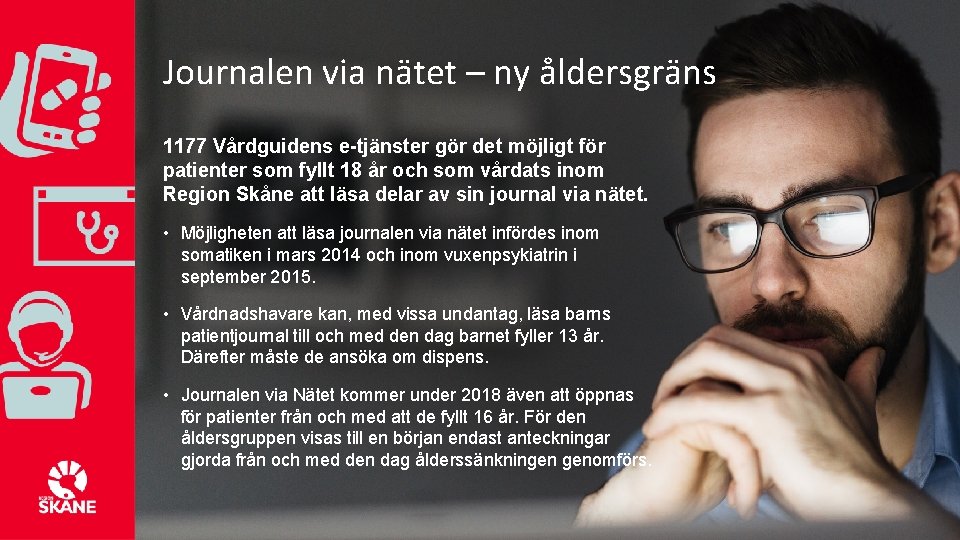 Journalen via nätet – ny åldersgräns

1177 Vårdguidens e-tjänster gör det möjligt för patienter som fyllt 18 år och som vårdats inom Region Skåne att läsa delar av sin journal via nätet.

• Möjligheten att läsa journalen via nätet infördes inom somatiken i mars 2014 och inom vuxenpsykiatrin i september 2015.

• Vårdnadshavare kan, med vissa undantag, läsa barns patientjournal till och med den dag barnet fyller 13 år. Därefter måste de ansöka om dispens.

• Journalen via Nätet kommer under 2018 även att öppnas för patienter från och med att de fyllt 16 år. För den åldersgruppen visas till en början endast anteckningar gjorda från och med den dag ålderssänkningen genomförs.

REGION SKÅNE